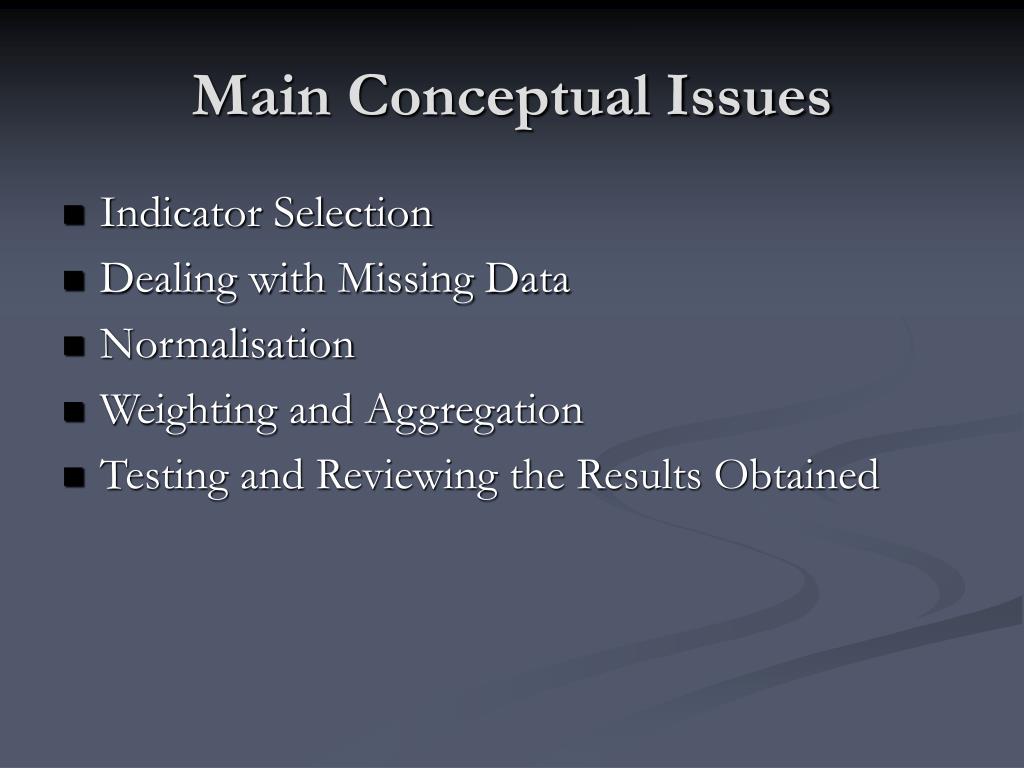 Main Conceptual Issues

- Indicator Selection
- Dealing with Missing Data
- Normalisation
- Weighting and Aggregation
- Testing and Reviewing the Results Obtained